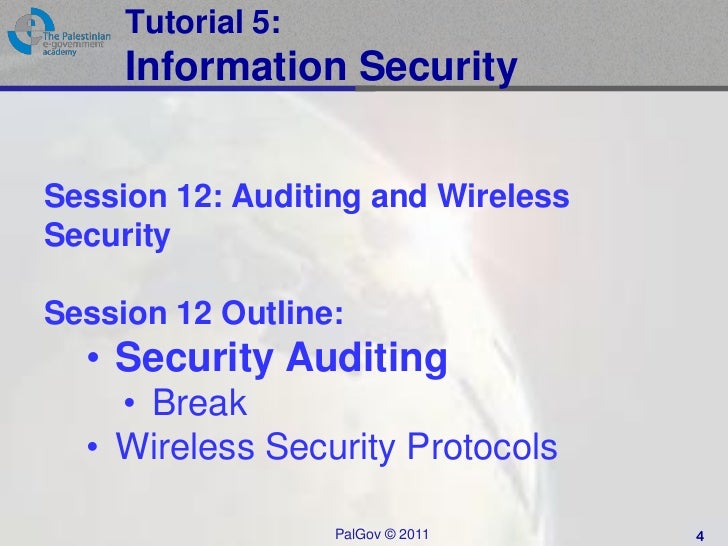 The Palestinian e-government academy

Tutorial 5:
Information Security

Session 12: Auditing and Wireless Security

Session 12 Outline:
• Security Auditing
• Break
• Wireless Security Protocols

PalGov © 2011

4